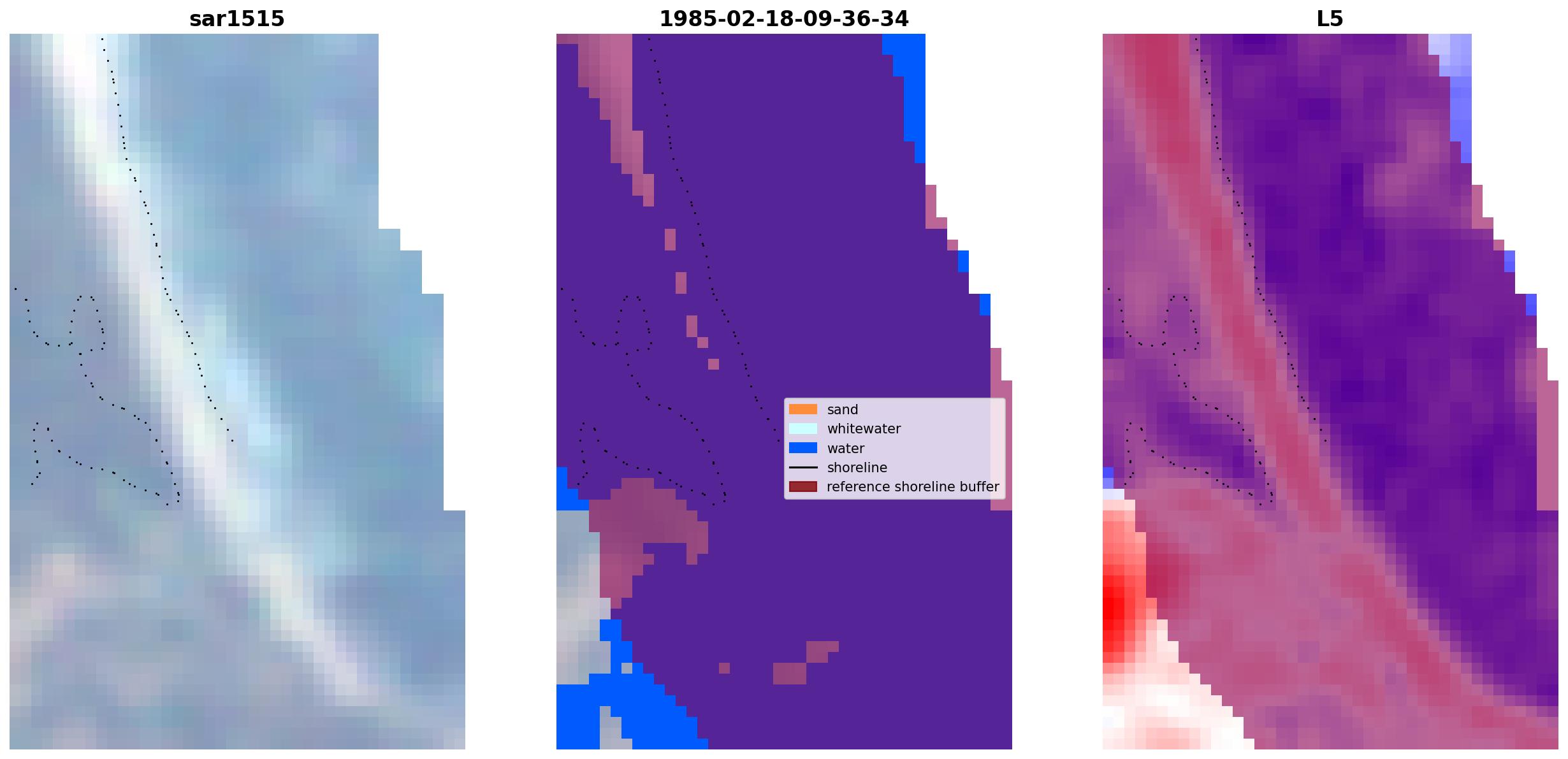 sar1515

1985-02-18-09-36-34

sand
whitewater
water
shoreline
reference shoreline buffer

L5